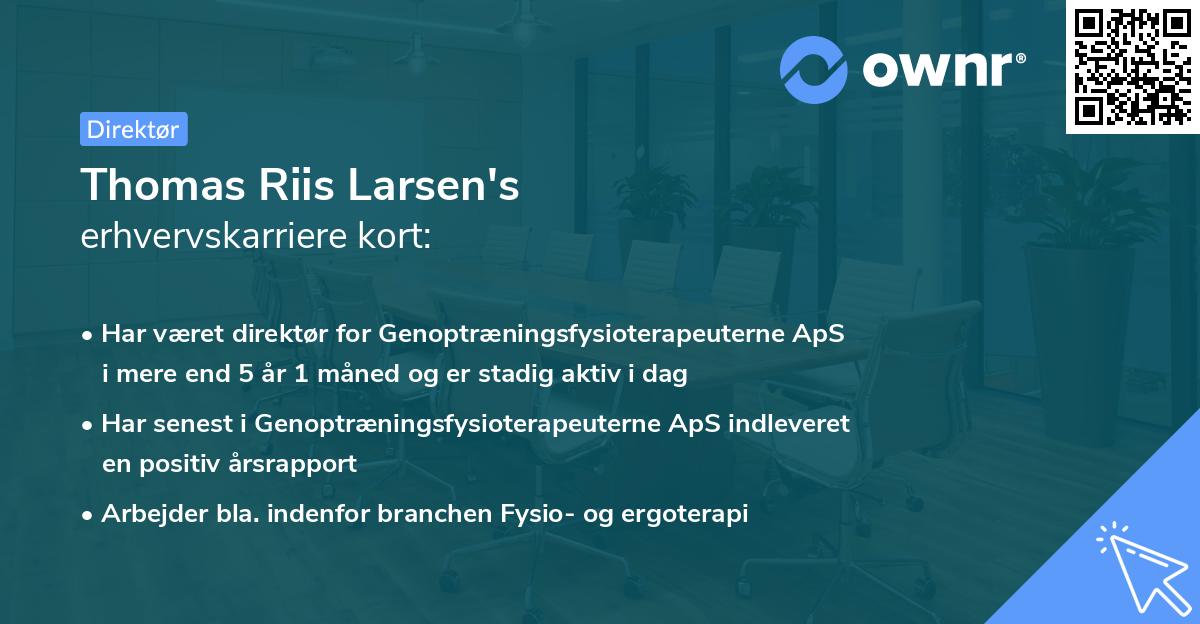 ownr®

Direktør

Thomas Riis Larsen's
erhvervskarriere kort:

• Har været direktør for Genoptræningsfysioterapeuterne ApS i mere end 5 år 1 måned og er stadig aktiv i dag

• Har senest i Genoptræningsfysioterapeuterne ApS indleveret en positiv årsrapport

• Arbejder bla. indenfor branchen Fysio- og ergoterapi